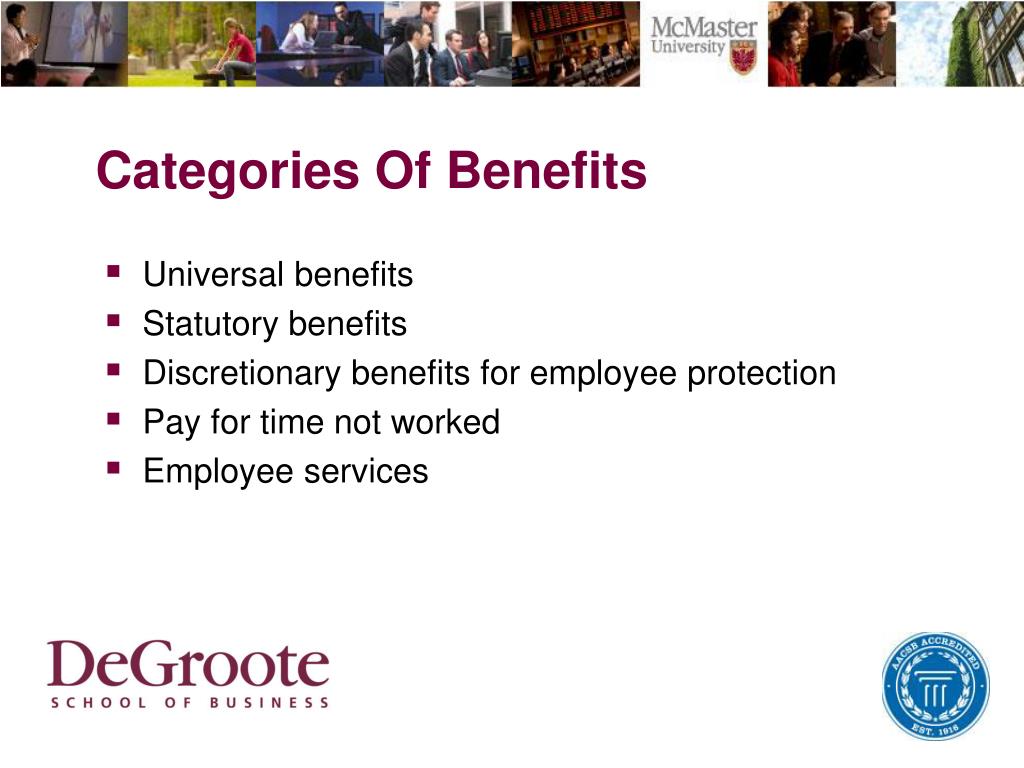 McMaster University

Categories Of Benefits

- Universal benefits
- Statutory benefits
- Discretionary benefits for employee protection
- Pay for time not worked
- Employee services

DeGroote
SCHOOL OF BUSINESS

AACSB ACCREDITED
EST. 1916